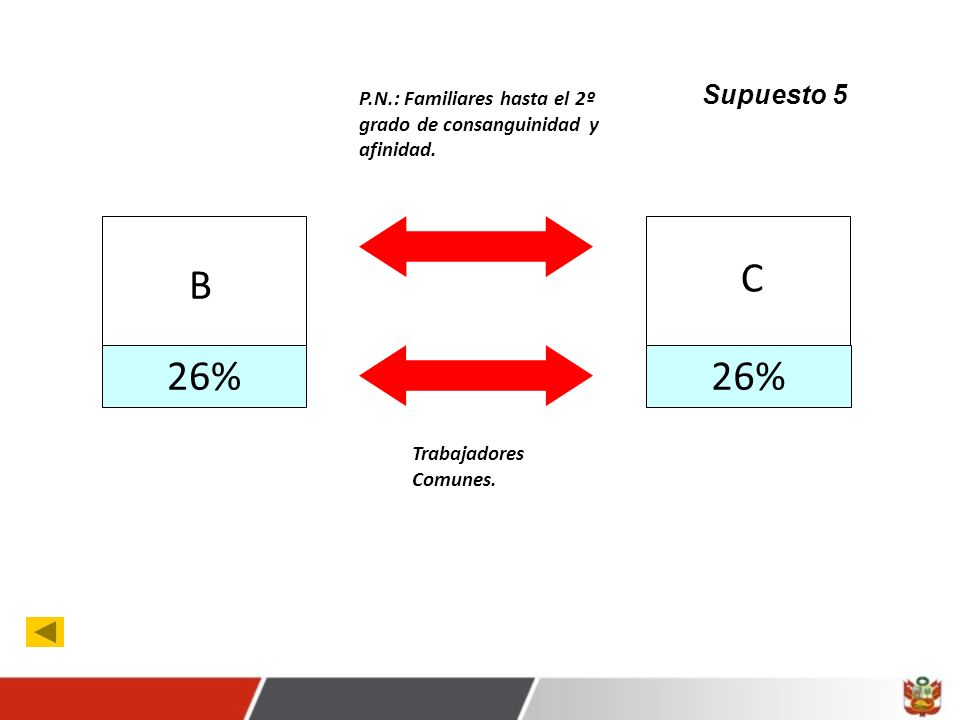 Supuesto 5

P.N.: Familiares hasta el 2º grado de consanguinidad y afinidad.

B

26%

C

26%

Trabajadores Comunes.